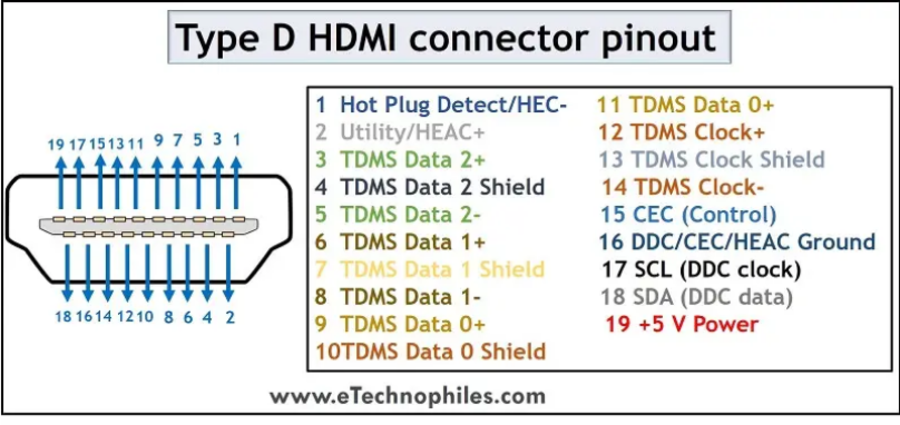 Type D HDMI connector pinout

19 17 15 13 11 9 7 5 3 1

18 16 14 12 10 8 6 4 2

1 Hot Plug Detect/HEC-
2 Utility/HEAC+
3 TDMS Data 2+
4 TDMS Data 2 Shield
5 TDMS Data 2-
6 TDMS Data 1+
7 TDMS Data 1 Shield
8 TDMS Data 1-
9 TDMS Data 0+
10TDMS Data 0 Shield

11 TDMS Data 0+
12 TDMS Clock+
13 TDMS Clock Shield
14 TDMS Clock-
15 CEC (Control)
16 DDC/CEC/HEAC Ground
17 SCL (DDC clock)
18 SDA (DDC data)
19 +5 V Power

www.eTechnophiles.com